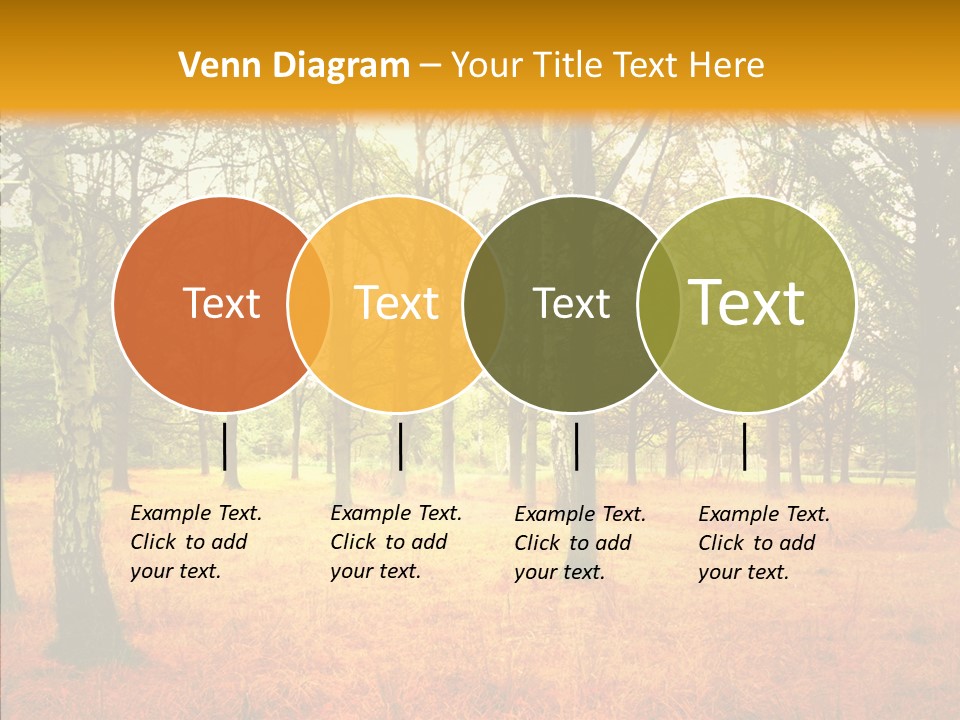 Venn Diagram – Your Title Text Here

Text

Text

Text

Text

Example Text. Click to add your text.

Example Text. Click to add your text.

Example Text. Click to add your text.

Example Text. Click to add your text.